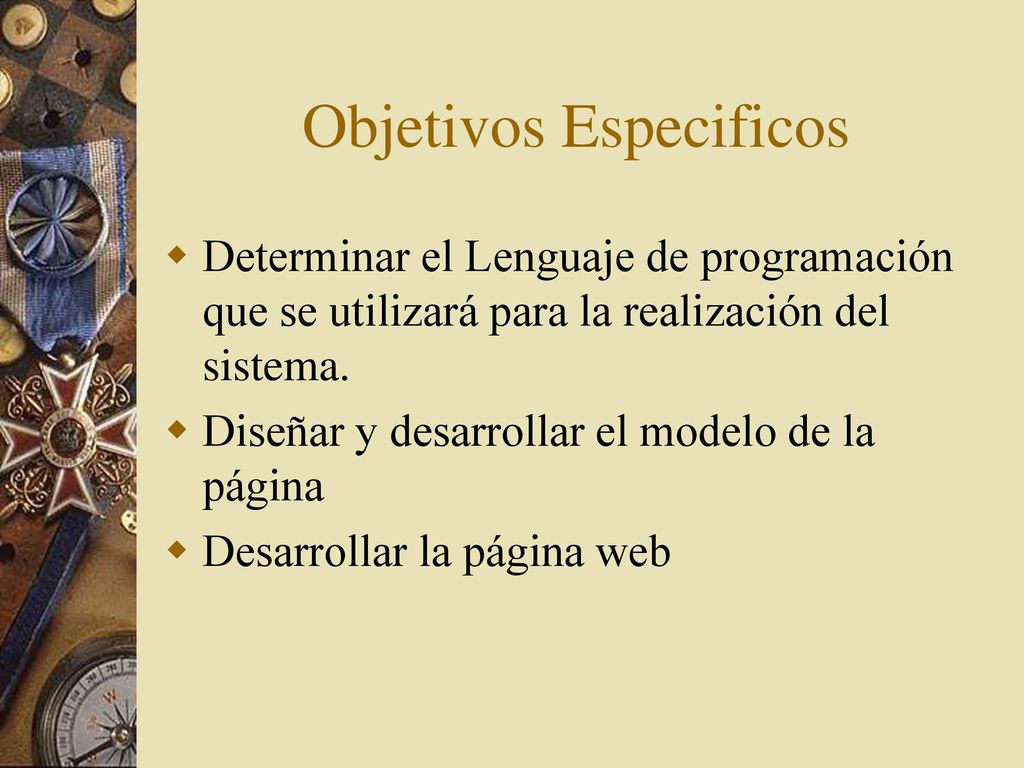 Objetivos Especificos

Determinar el Lenguaje de programación que se utilizará para la realización del sistema.

Diseñar y desarrollar el modelo de la página

Desarrollar la página web